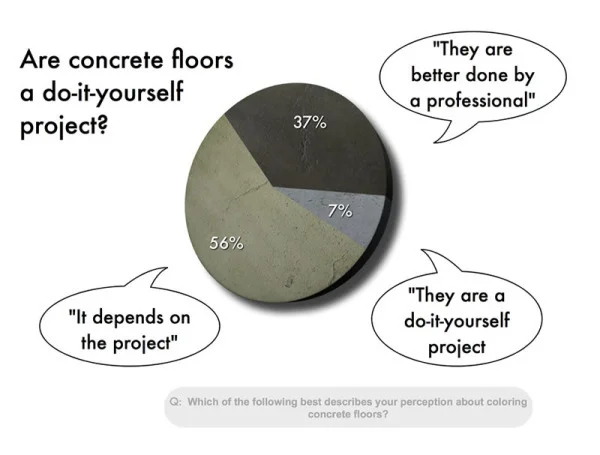 Are concrete floors a do-it-yourself project?

"They are better done by a professional"

37%

7%

56%

"It depends on the project"

"They are a do-it-yourself project

Q: Which of the following best describes your perception about coloring concrete floors?